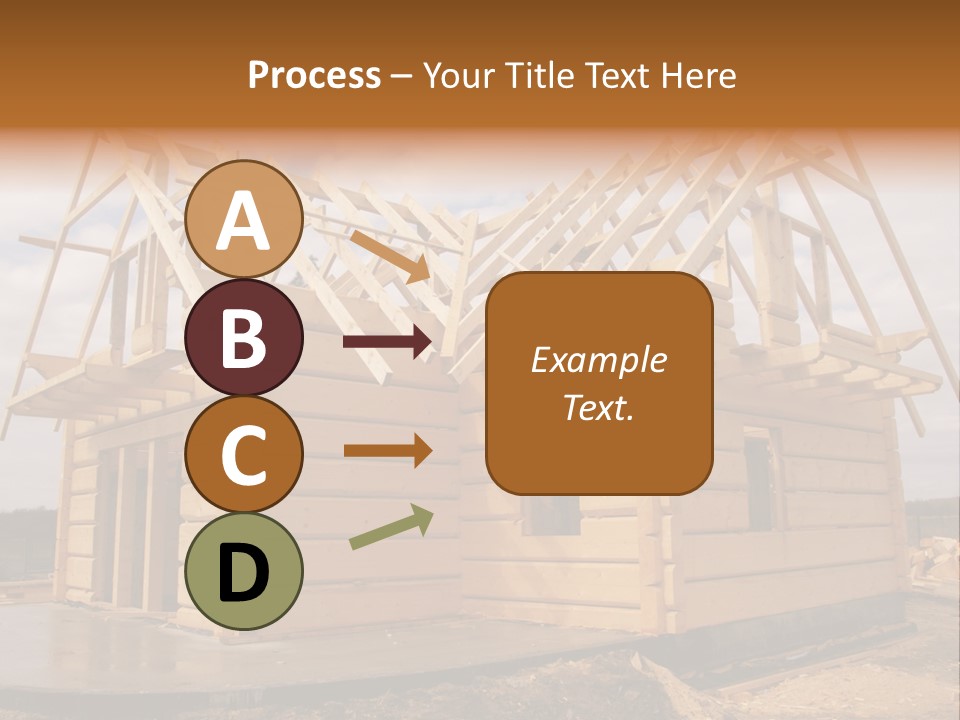 Process – Your Title Text Here

A

B

C

D

Example Text.